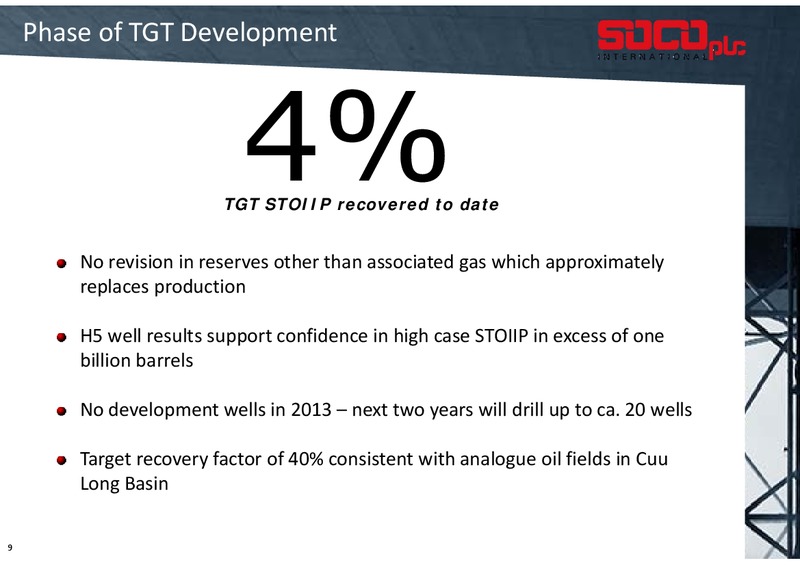 Phase of TGT Development

SOCO plc INTERNATIONAL

4%

TGT STOIIP recovered to date

No revision in reserves other than associated gas which approximately replaces production

H5 well results support confidence in high case STOIIP in excess of one billion barrels

No development wells in 2013 – next two years will drill up to ca. 20 wells

Target recovery factor of 40% consistent with analogue oil fields in Cuu Long Basin

9